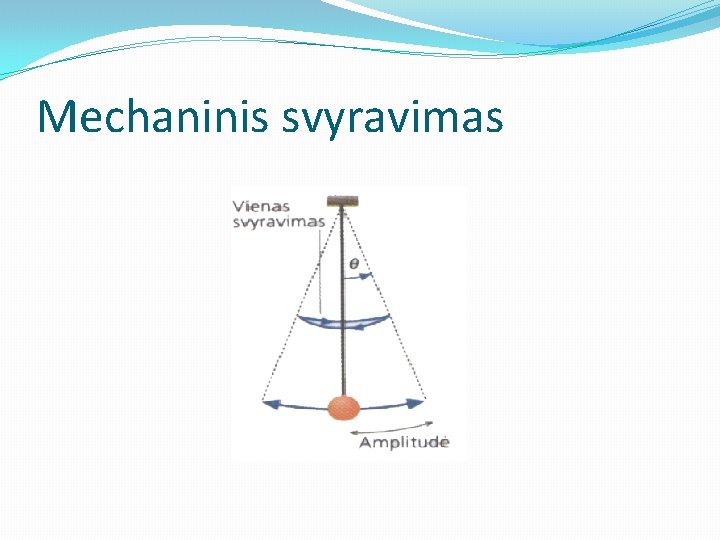 Mechaninis svyravimas

Vienas svyravimas

$\theta$

Amplitudė